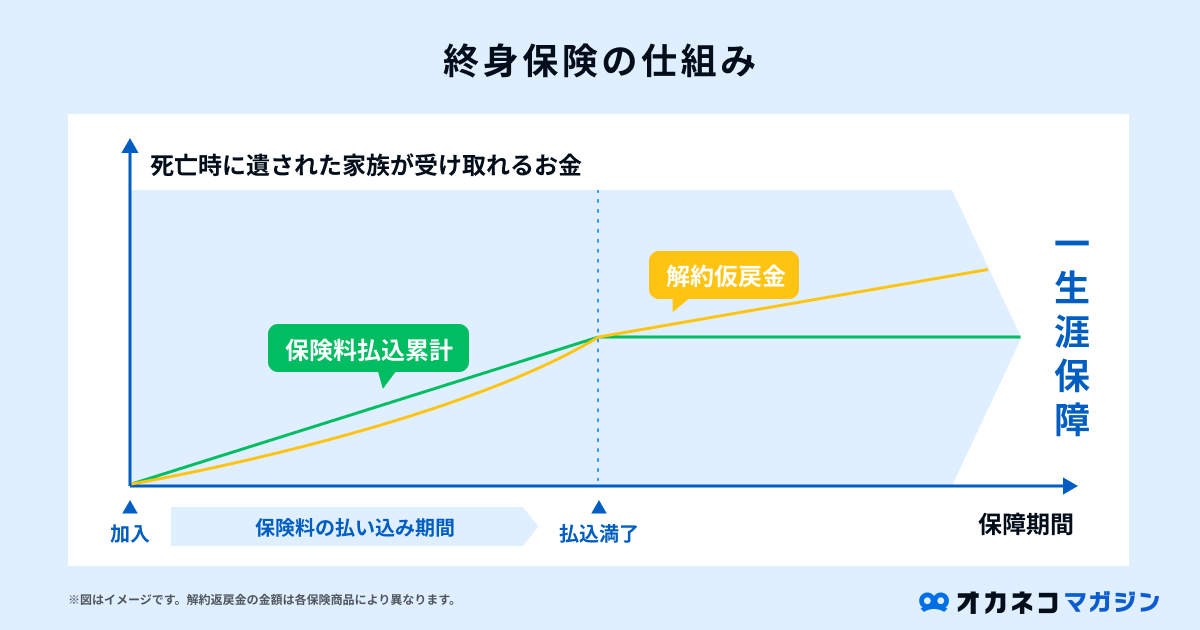 終身保険の仕組み

死亡時に遺された家族が受け取れるお金

解約仮戻金

保険料払込累計

一生涯保障

加入

保険料の払い込み期間

払込満了

保障期間

※図はイメージです。解約返戻金の金額は各保険商品により異なります。

オカネコマガジン